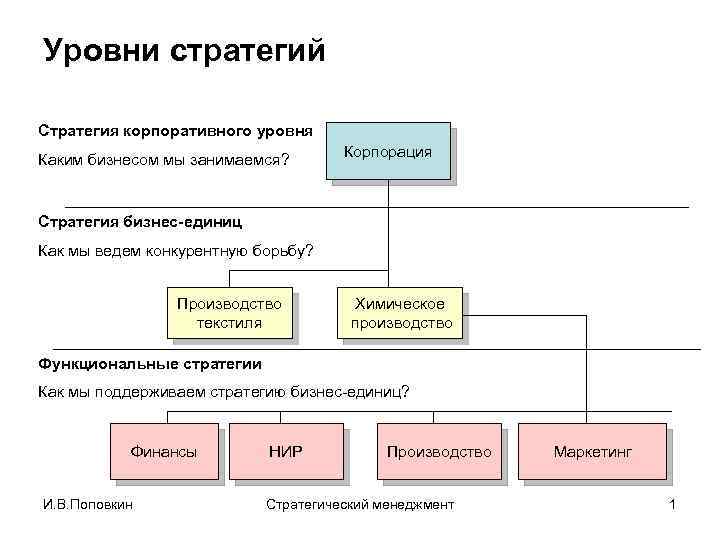 Уровни стратегий

Стратегия корпоративного уровня

Каким бизнесом мы занимаемся?

Корпорация

Стратегия бизнес-единиц

Как мы ведем конкурентную борьбу?

Производство текстиля

Химическое производство

Функциональные стратегии

Как мы поддерживаем стратегию бизнес-единиц?

Финансы

НИР

Производство

Маркетинг

И.В.Поповкин

Стратегический менеджмент

1